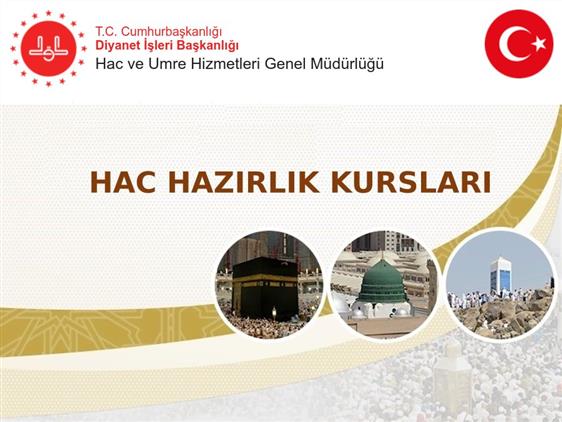 T.C. Cumhurbaşkanlığı
Diyanet İşleri Başkanlığı
Hac ve Umre Hizmetleri Genel Müdürlüğü

HAC HAZIRLIK KURSLARI